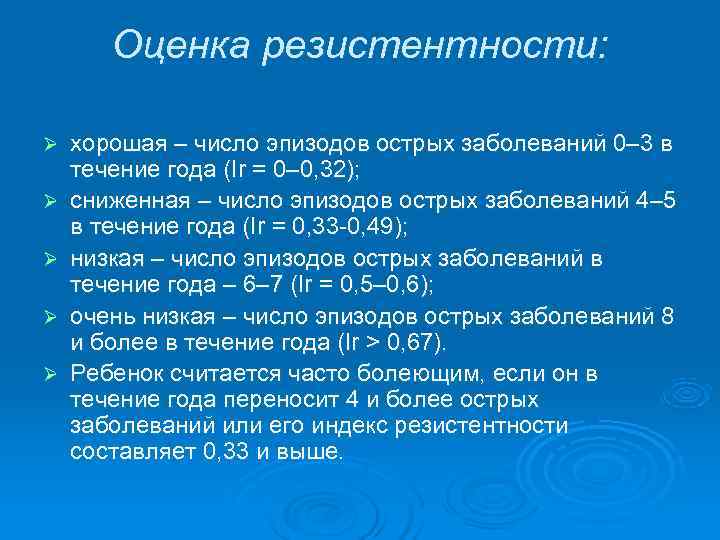 Оценка резистентности:

➢ хорошая – число эпизодов острых заболеваний 0–3 в течение года (Ir = 0–0,32);

➢ сниженная – число эпизодов острых заболеваний 4–5 в течение года (Ir = 0,33-0,49);

➢ низкая – число эпизодов острых заболеваний в течение года – 6–7 (Ir = 0,5–0,6);

➢ очень низкая – число эпизодов острых заболеваний 8 и более в течение года (Ir > 0,67).

➢ Ребенок считается часто болеющим, если он в течение года переносит 4 и более острых заболеваний или его индекс резистентности составляет 0,33 и выше.